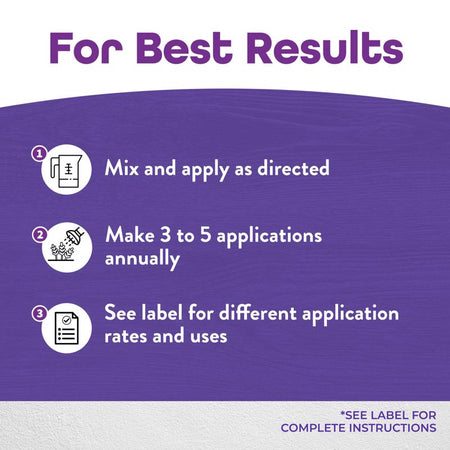 For Best Results

1 Mix and apply as directed

2 Make 3 to 5 applications annually

3 See label for different application rates and uses

*SEE LABEL FOR COMPLETE INSTRUCTIONS